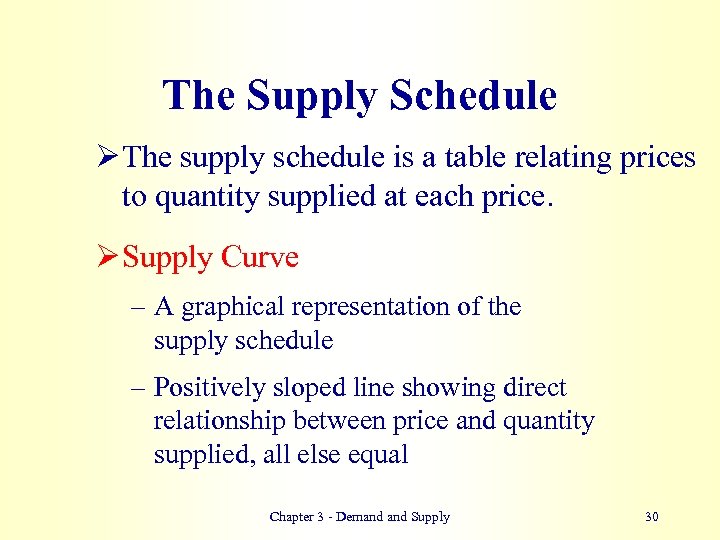 The Supply Schedule

➢ The supply schedule is a table relating prices to quantity supplied at each price.

➢ Supply Curve

– A graphical representation of the supply schedule

– Positively sloped line showing direct relationship between price and quantity supplied, all else equal

Chapter 3 - Demand and Supply

30